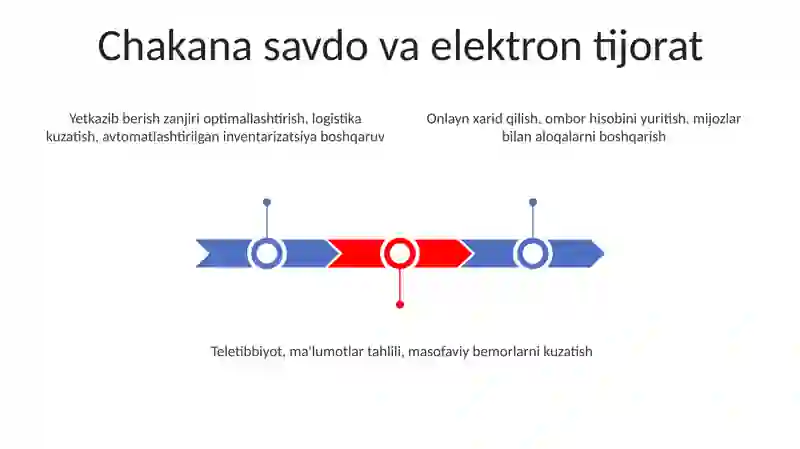 Chakana savdo va elektron tijorat

Yetkazib berish zanjiri optimallashtirish, logistika kuzatish, avtomatlashtirilgan inventarizatsiya boshqaruv

Onlayn xarid qilish, ombor hisobini yuritish, mijozlar bilan aloqalarni boshqarish

Teletibbiyot, ma'lumotlar tahlili, masofaviy bemorlarni kuzatish